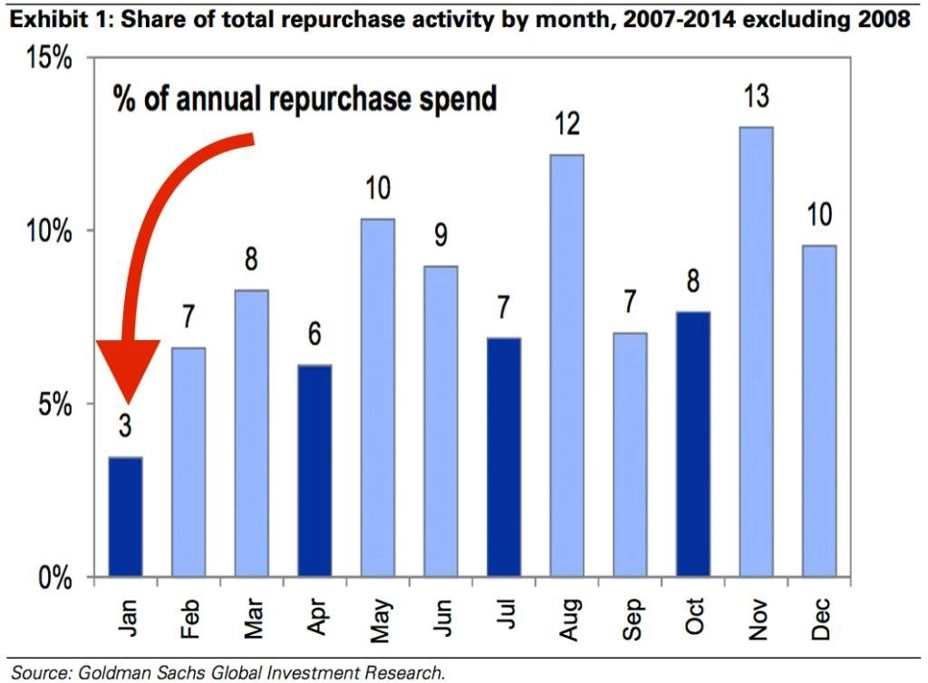 Exhibit 1: Share of total repurchase activity by month, 2007-2014 excluding 2008

15%
10%
5%
0%

% of annual repurchase spend

3
7
8
6
10
9
7
12
7
8
13
10

Jan
Feb
Mar
Apr
May
Jun
Jul
Aug
Sep
Oct
Nov
Dec

Source: Goldman Sachs Global Investment Research.